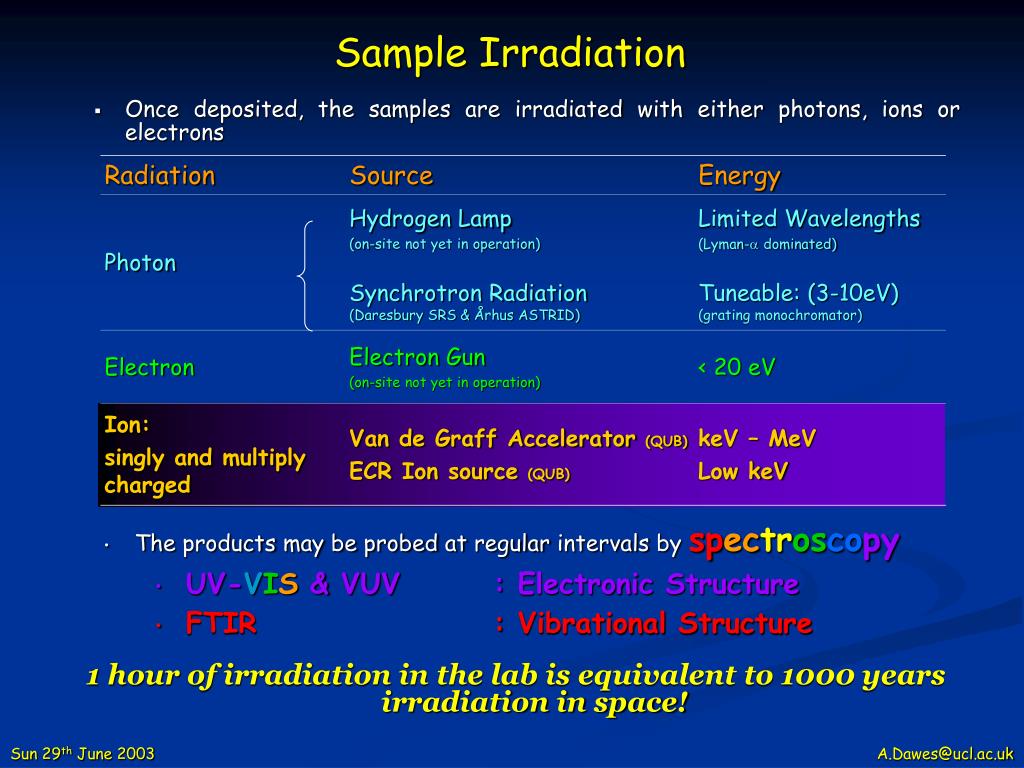 Sample Irradiation

▪ Once deposited, the samples are irradiated with either photons, ions or electrons

| Radiation | Source | Energy |
|---|---|---|
| Photon | Hydrogen Lamp (on-site not yet in operation) | Limited Wavelengths (Lyman-$\alpha$ dominated) |
| | Synchrotron Radiation (Daresbury SRS & Århus ASTRID) | Tuneable: (3-10eV) (grating monochromator) |
| Electron | Electron Gun (on-site not yet in operation) | < 20 eV |
| Ion: singly and multiply charged | Van de Graff Accelerator (QUB) ECR Ion source (QUB) | keV – MeV Low keV |

• The products may be probed at regular intervals by spectroscopy

• UV-VIS & VUV : Electronic Structure

• FTIR : Vibrational Structure

1 hour of irradiation in the lab is equivalent to 1000 years irradiation in space!

Sun 29th June 2003

A.Dawes@ucl.ac.uk